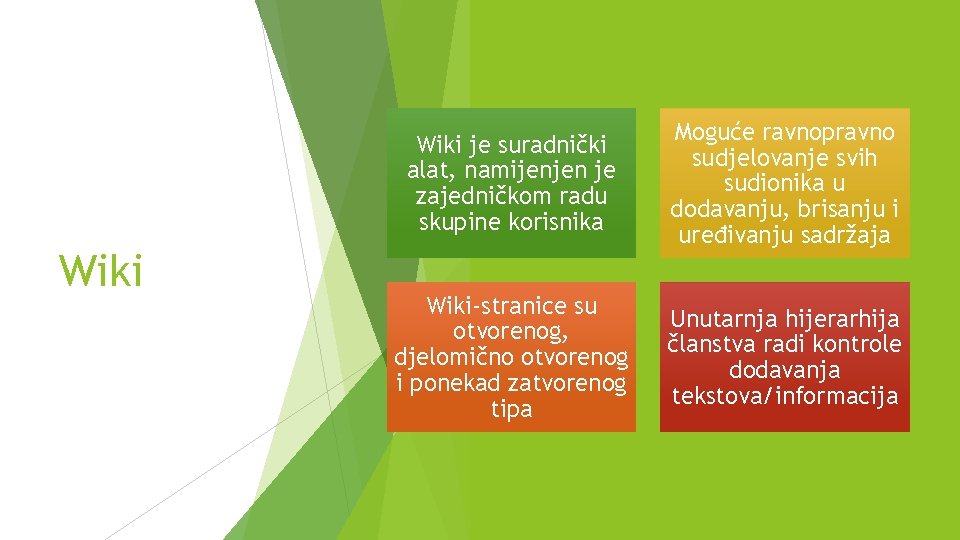 Wiki

Wiki je suradnički alat, namijenjen je zajedničkom radu skupine korisnika

Moguće ravnopravno sudjelovanje svih sudionika u dodavanju, brisanju i uređivanju sadržaja

Wiki-stranice su otvorenog, djelomično otvorenog i ponekad zatvorenog tipa

Unutarnja hijerarhija članstva radi kontrole dodavanja tekstova/informacija